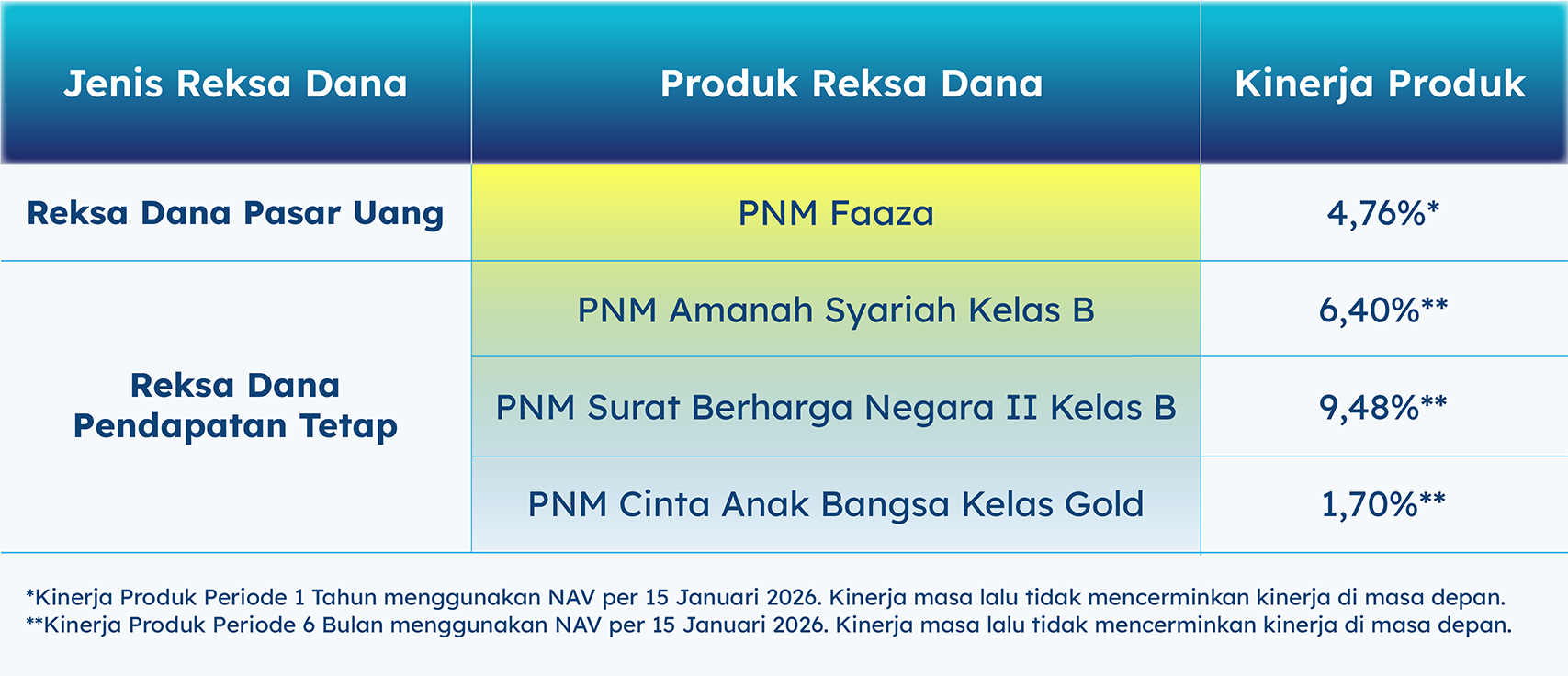 | Jenis Reksa Dana | Produk Reksa Dana | Kinerja Produk |
|---|---|---|
| Reksa Dana Pasar Uang | PNM Faaza | 4,76%* |
| Reksa Dana Pendapatan Tetap | PNM Amanah Syariah Kelas B | 6,40%** |
| | PNM Surat Berharga Negara II Kelas B | 9,48%** |
| | PNM Cinta Anak Bangsa Kelas Gold | 1,70%** |

*Kinerja Produk Periode 1 Tahun menggunakan NAV per 15 Januari 2026. Kinerja masa lalu tidak mencerminkan kinerja di masa depan.
**Kinerja Produk Periode 6 Bulan menggunakan NAV per 15 Januari 2026. Kinerja masa lalu tidak mencerminkan kinerja di masa depan.